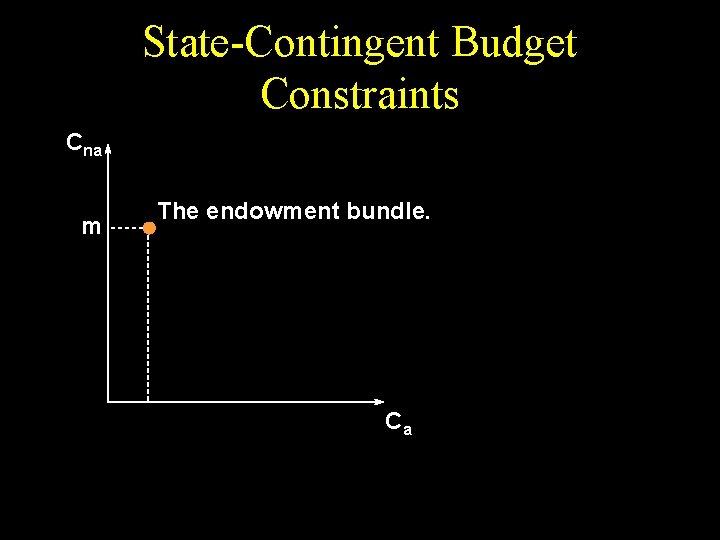 State-Contingent Budget Constraints

$C_{na}$

m

The endowment bundle.

$C_a$